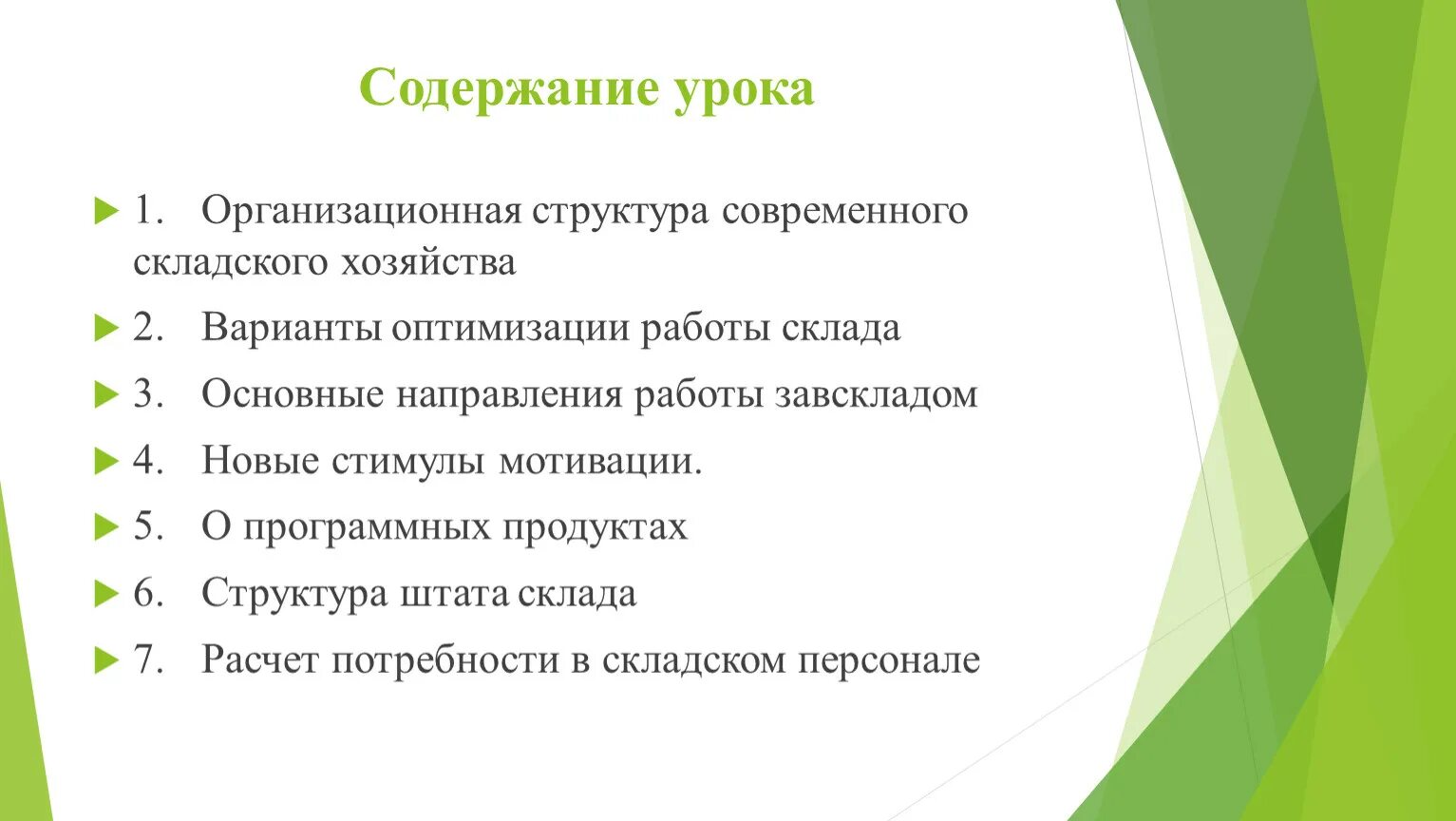 Содержание урока

1. Организационная структура современного складского хозяйства

2. Варианты оптимизации работы склада

3. Основные направления работы завскладом

4. Новые стимулы мотивации.

5. О программных продуктах

6. Структура штата склада

7. Расчет потребности в складском персонале